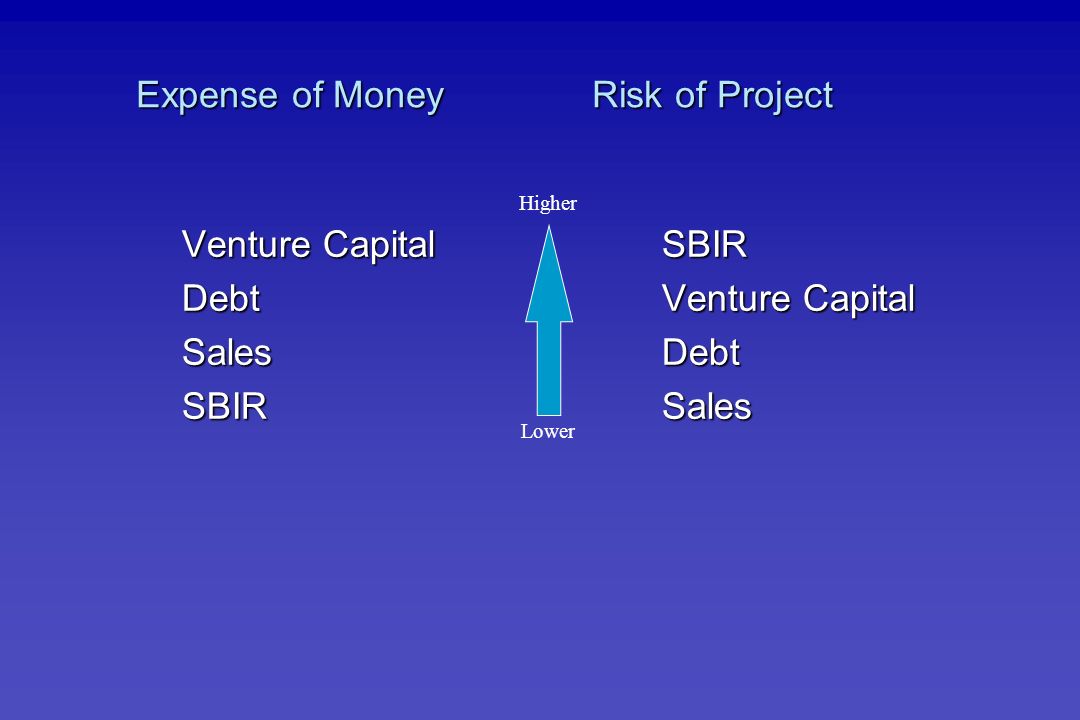 Expense of Money

Venture Capital
Debt
Sales
SBIR

Higher

Lower

Risk of Project

SBIR
Venture Capital
Debt
Sales